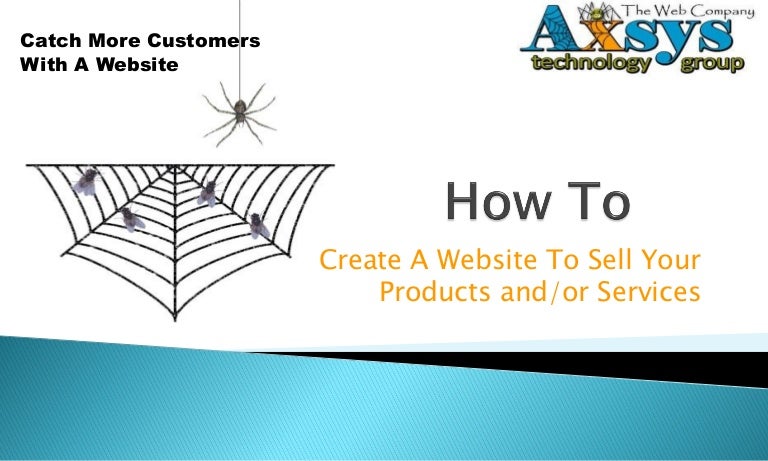 Catch More Customers With A Website

The Web Company
Axsys
technology group

How To

Create A Website To Sell Your Products and/or Services